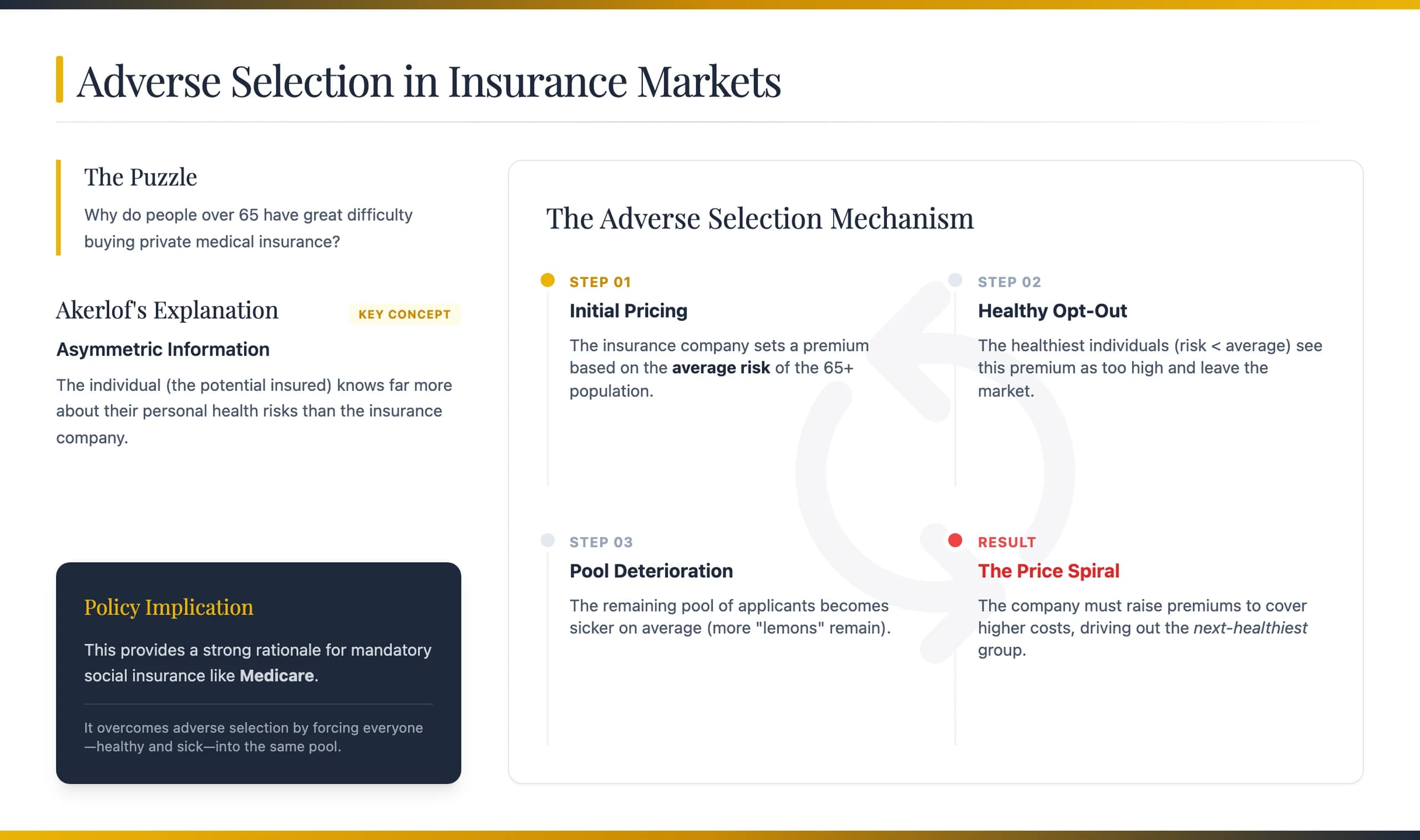 Adverse Selection in Insurance Markets

The Puzzle

Why do people over 65 have great difficulty buying private medical insurance?

Akerlof's Explanation

KEY CONCEPT

Asymmetric Information

The individual (the potential insured) knows far more about their personal health risks than the insurance company.

Policy Implication

This provides a strong rationale for mandatory social insurance like Medicare.

It overcomes adverse selection by forcing everyone—healthy and sick—into the same pool.

The Adverse Selection Mechanism

STEP 01

Initial Pricing

The insurance company sets a premium based on the average risk of the 65+ population.

STEP 02

Healthy Opt-Out

The healthiest individuals (risk < average) see this premium as too high and leave the market.

STEP 03

Pool Deterioration

The remaining pool of applicants becomes sicker on average (more "lemons" remain).

RESULT

The Price Spiral

The company must raise premiums to cover higher costs, driving out the next-healthiest group.